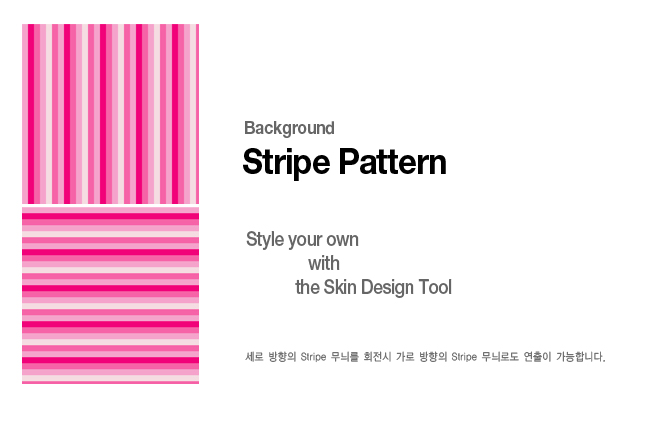 Background
Stripe Pattern

Style your own
with
the Skin Design Tool

세로 방향의 Stripe 무늬를 회전시 가로 방향의 Stripe 무늬로도 연출이 가능합니다.